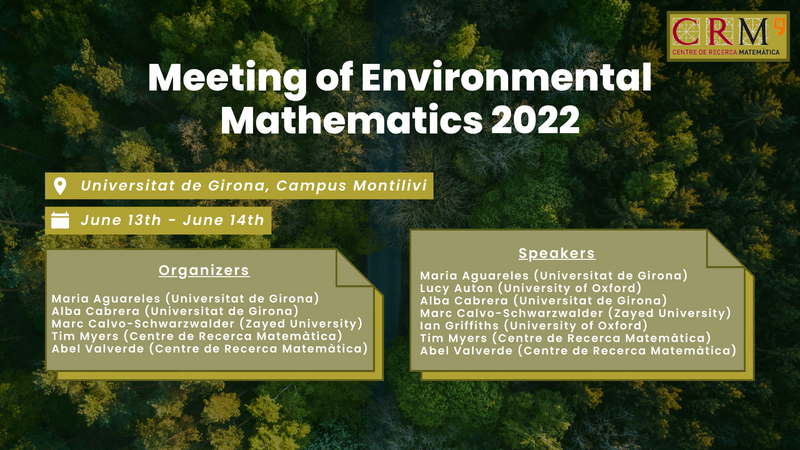 CRM
CENTRE DE RECERCA MATEMÀTICA

Meeting of Environmental Mathematics 2022

Universitat de Girona, Campus Montilivi

June 13th - June 14th

Organizers

Maria Aguareles (Universitat de Girona)
Alba Cabrera (Universitat de Girona)
Marc Calvo-Schwarzwalder (Zayed University)
Tim Myers (Centre de Recerca Matemàtica)
Abel Valverde (Centre de Recerca Matemàtica)

Speakers

Maria Aguareles (Universitat de Girona)
Lucy Auton (University of Oxford)
Alba Cabrera (Universitat de Girona)
Marc Calvo-Schwarzwalder (Zayed University)
Ian Griffiths (University of Oxford)
Tim Myers (Centre de Recerca Matemàtica)
Abel Valverde (Centre de Recerca Matemàtica)